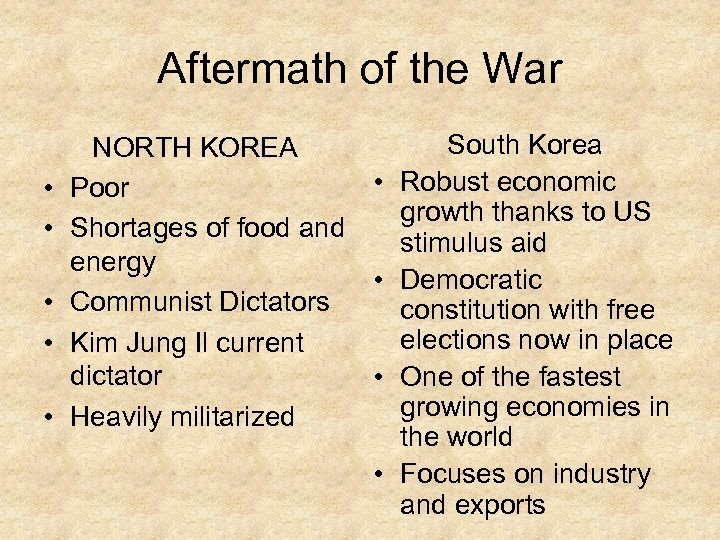 Aftermath of the War

NORTH KOREA
• Poor
• Shortages of food and energy
• Communist Dictators
• Kim Jung Il current dictator
• Heavily militarized

South Korea
• Robust economic growth thanks to US stimulus aid
• Democratic constitution with free elections now in place
• One of the fastest growing economies in the world
• Focuses on industry and exports